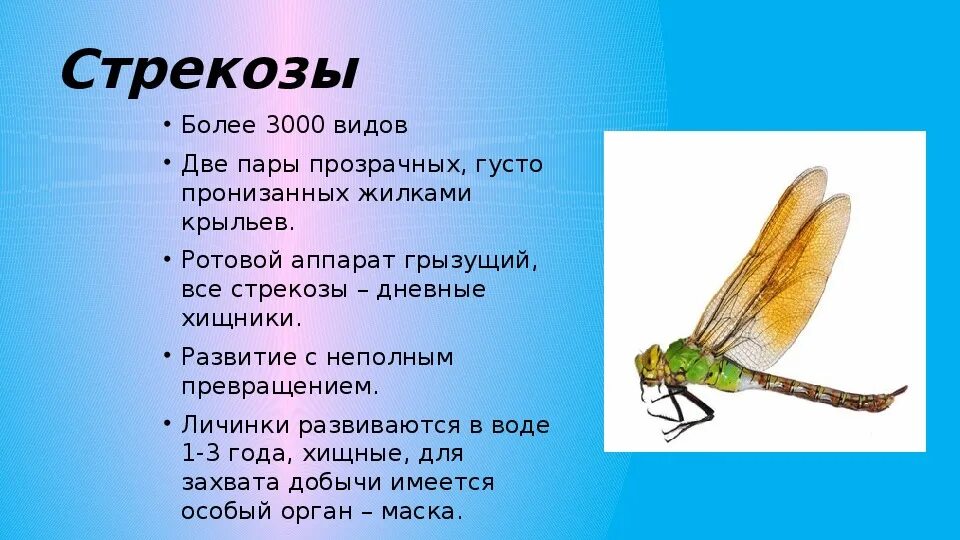 Стрекозы

• Более 3000 видов
• Две пары прозрачных, густо пронизанных жилками крыльев.
• Ротовой аппарат грызущий, все стрекозы – дневные хищники.
• Развитие с неполным превращением.
• Личинки развиваются в воде 1-3 года, хищные, для захвата добычи имеется особый орган – маска.